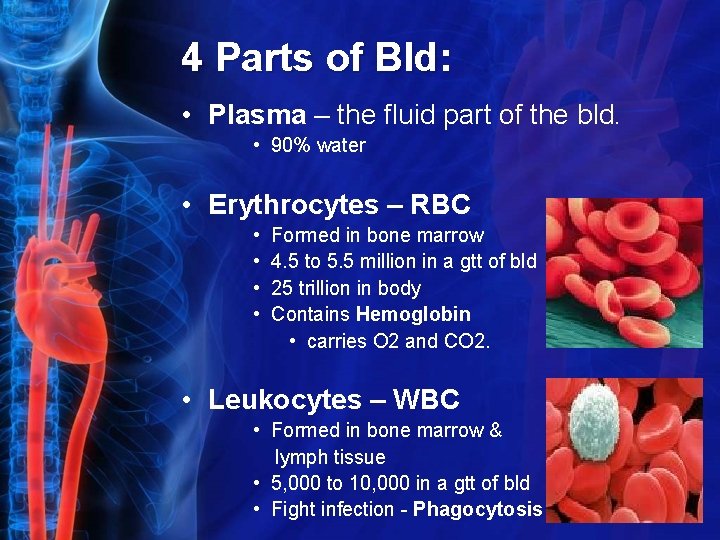 4 Parts of Bld:

• Plasma – the fluid part of the bld.
  • 90% water

• Erythrocytes – RBC
  • Formed in bone marrow
  • 4.5 to 5.5 million in a gtt of bld
  • 25 trillion in body
  • Contains Hemoglobin
    • carries O2 and CO2.

• Leukocytes – WBC
  • Formed in bone marrow & lymph tissue
  • 5,000 to 10,000 in a gtt of bld
  • Fight infection - Phagocytosis